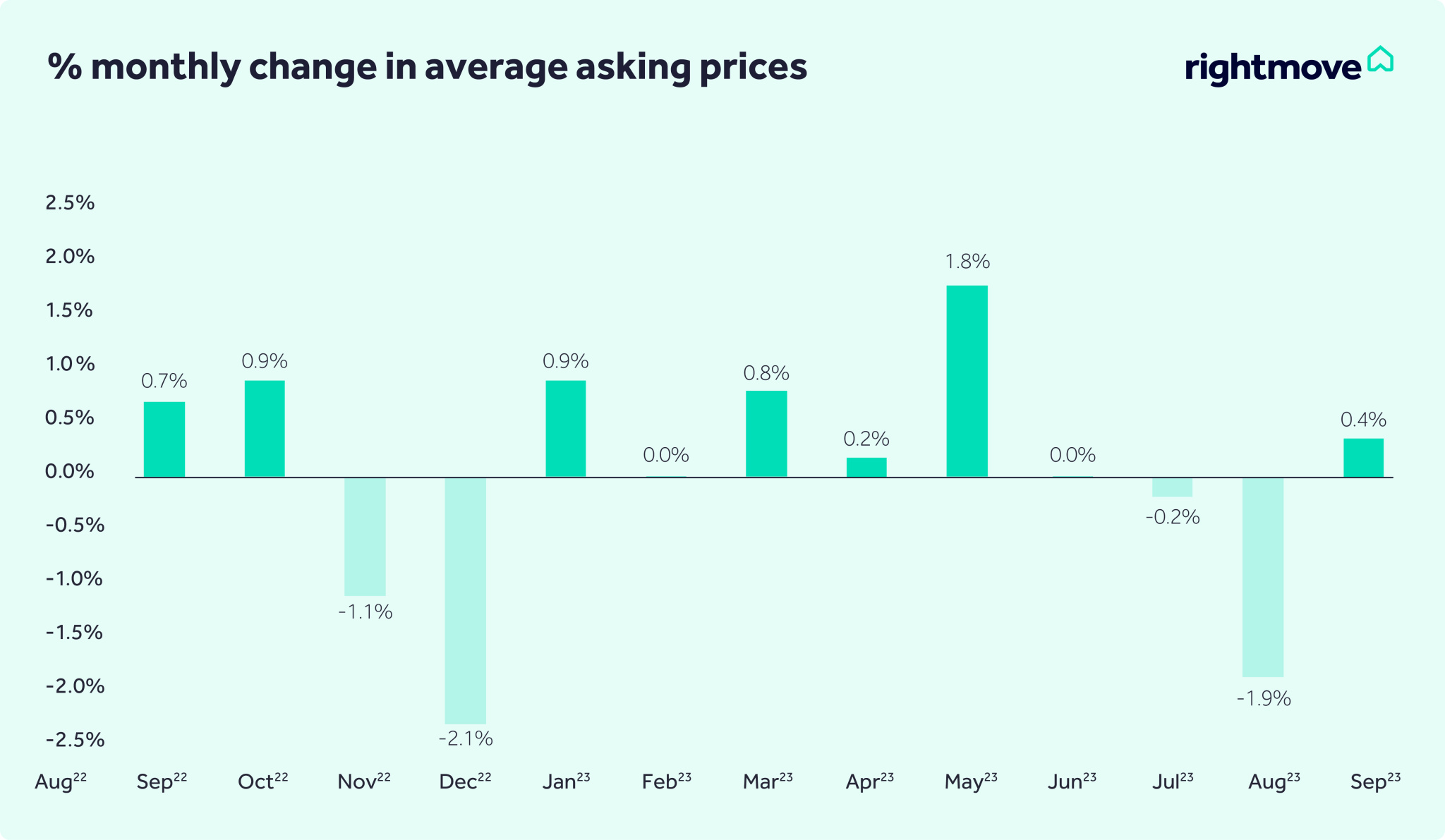 % monthly change in average asking prices

rightmove

2.5%
2.0%
1.5%
1.0%
0.5%
0.0%
-0.5%
-1.0%
-1.5%
-2.0%
-2.5%

0.7%
0.9%
-1.1%
-2.1%
0.9%
0.0%
0.8%
0.2%
1.8%
0.0%
-0.2%
-1.9%
0.4%

Aug$^{22}$ Sep$^{22}$ Oct$^{22}$ Nov$^{22}$ Dec$^{22}$ Jan$^{23}$ Feb$^{23}$ Mar$^{23}$ Apr$^{23}$ May$^{23}$ Jun$^{23}$ Jul$^{23}$ Aug$^{23}$ Sep$^{23}$